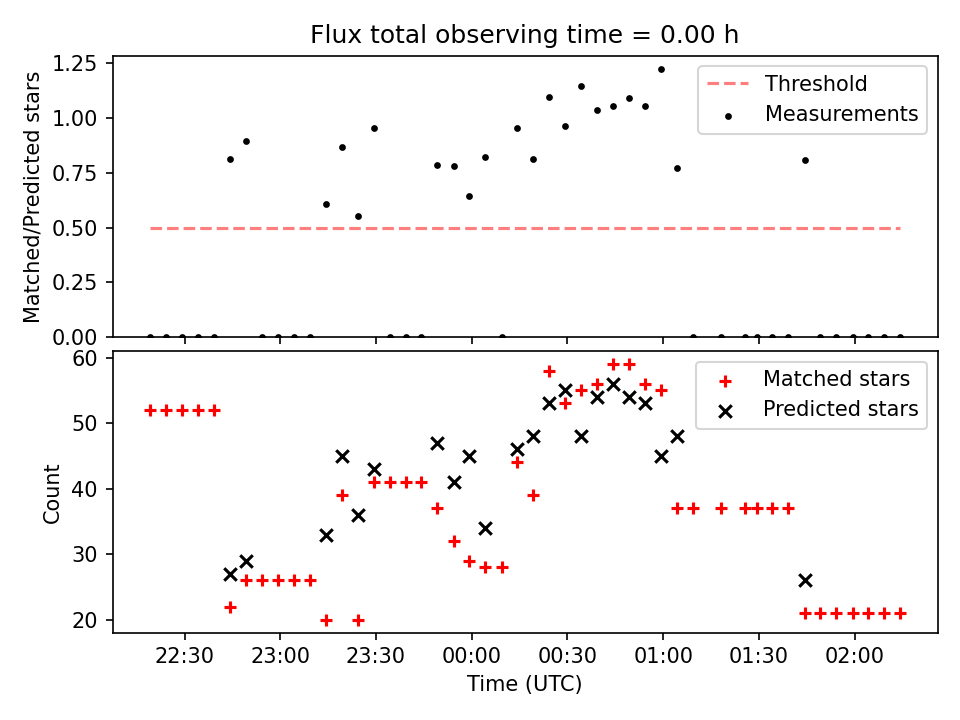 Flux total observing time = 0.00 h

Matched/Predicted stars

1.25
1.00
0.75
0.50
0.25
0.00

Threshold
Measurements

Count

60
50
40
30
20

Matched stars
Predicted stars

22:30
23:00
23:30
00:00
00:30
01:00
01:30
02:00

Time (UTC)